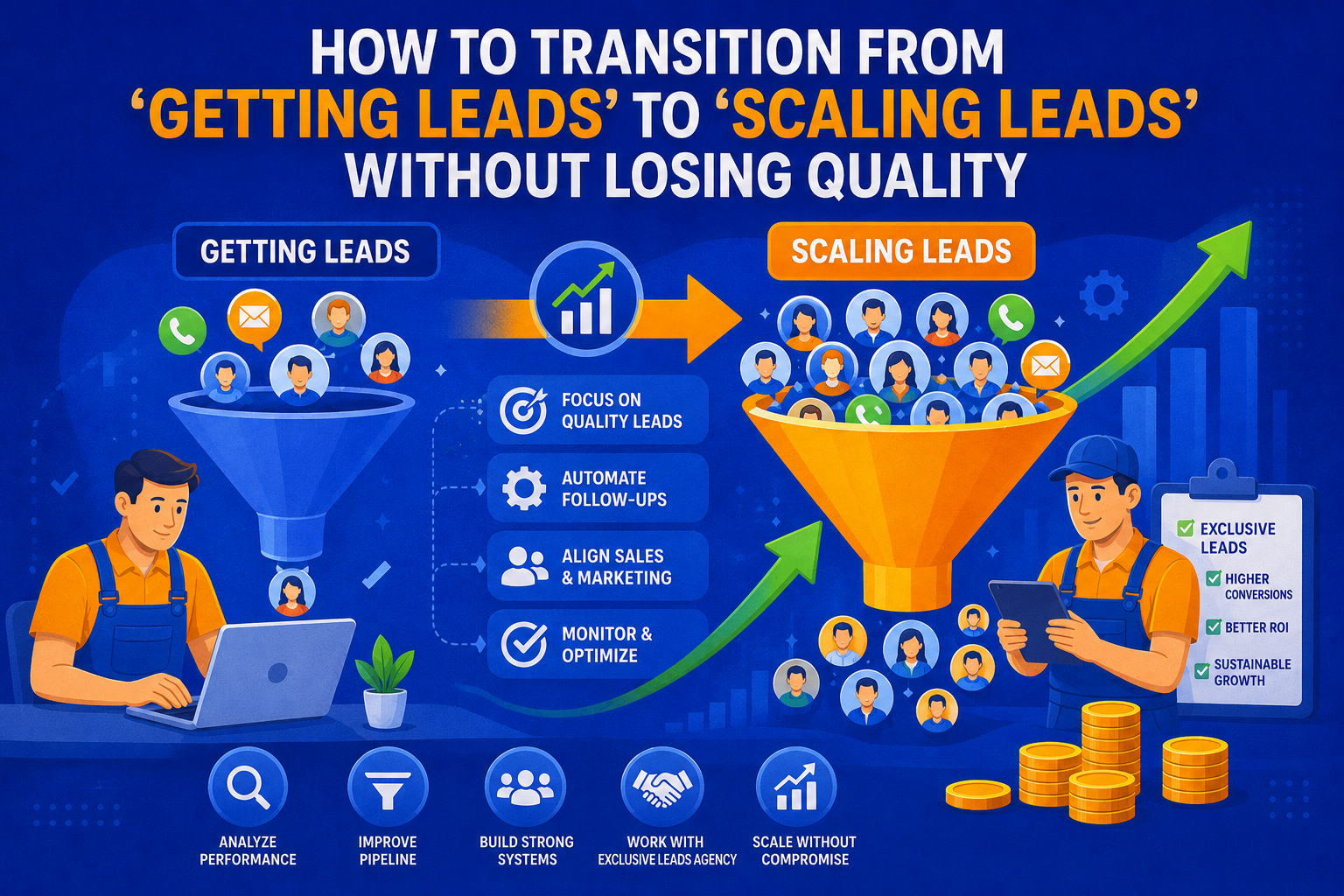 HOW TO TRANSITION FROM 'GETTING LEADS' TO 'SCALING LEADS' WITHOUT LOSING QUALITY

GETTING LEADS

SCALING LEADS

FOCUS ON QUALITY LEADS

AUTOMATE FOLLOW-UPS

ALIGN SALES & MARKETING

MONITOR & OPTIMIZE

EXCLUSIVE LEADS

HIGHER CONVERSIONS

BETTER ROI

SUSTAINABLE GROWTH

ANALYZE PERFORMANCE

IMPROVE PIPELINE

BUILD STRONG SYSTEMS

WORK WITH EXCLUSIVE LEADS AGENCY

SCALE WITHOUT COMPROMISE